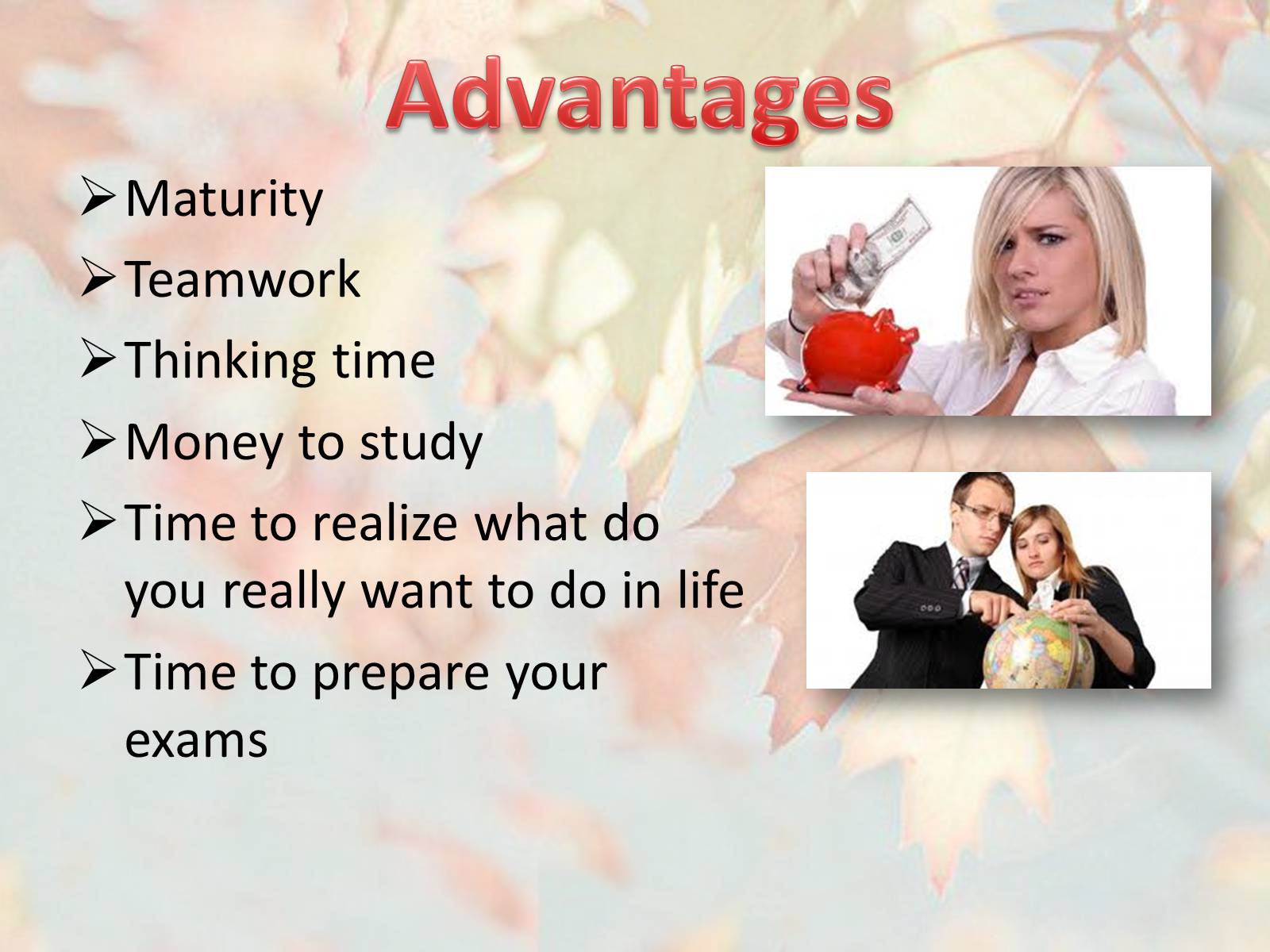 Advantages

➢ Maturity
➢ Teamwork
➢ Thinking time
➢ Money to study
➢ Time to realize what do you really want to do in life
➢ Time to prepare your exams